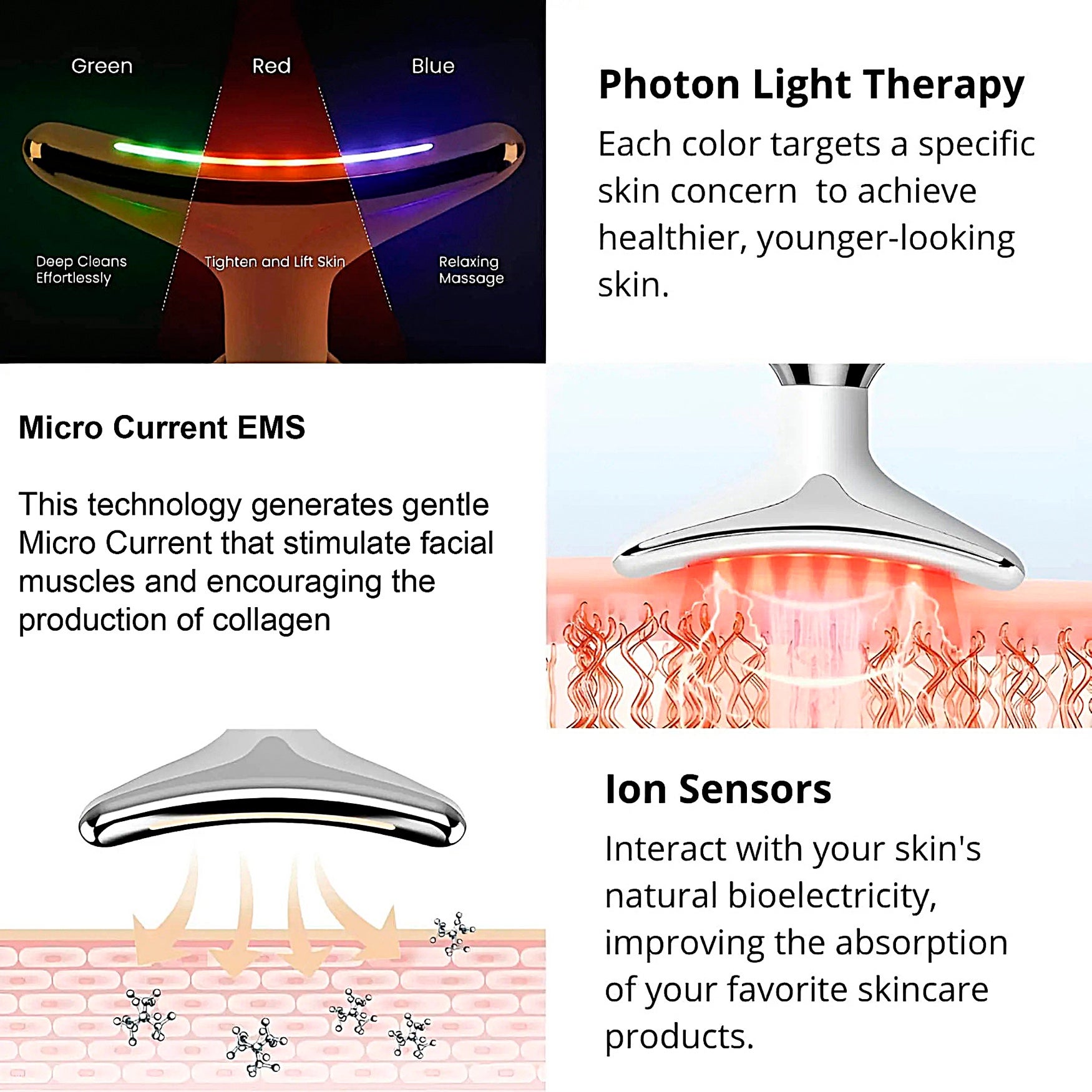 Green
Red
Blue

Deep Cleans Effortlessly
Tighten and Lift Skin
Relaxing Massage

Photon Light Therapy

Each color targets a specific skin concern to achieve healthier, younger-looking skin.

Micro Current EMS

This technology generates gentle Micro Current that stimulate facial muscles and encouraging the production of collagen

Ion Sensors

Interact with your skin's natural bioelectricity, improving the absorption of your favorite skincare products.